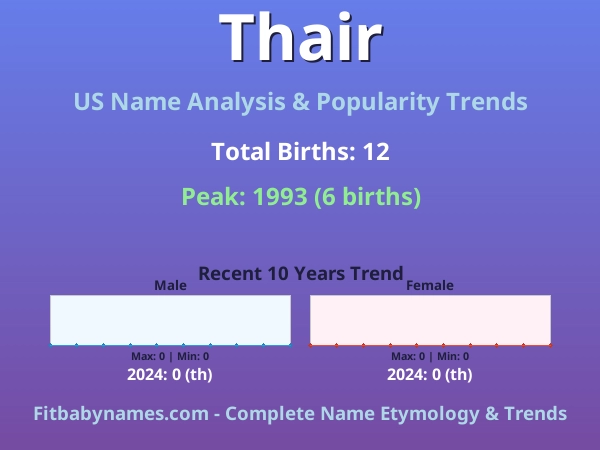 Thair

US Name Analysis & Popularity Trends

Total Births: 12

Peak: 1993 (6 births)

Recent 10 Years Trend

Male

Max: 0 | Min: 0

2024: 0 (th)

Female

Max: 0 | Min: 0

2024: 0 (th)

Fitbabynames.com - Complete Name Etymology & Trends